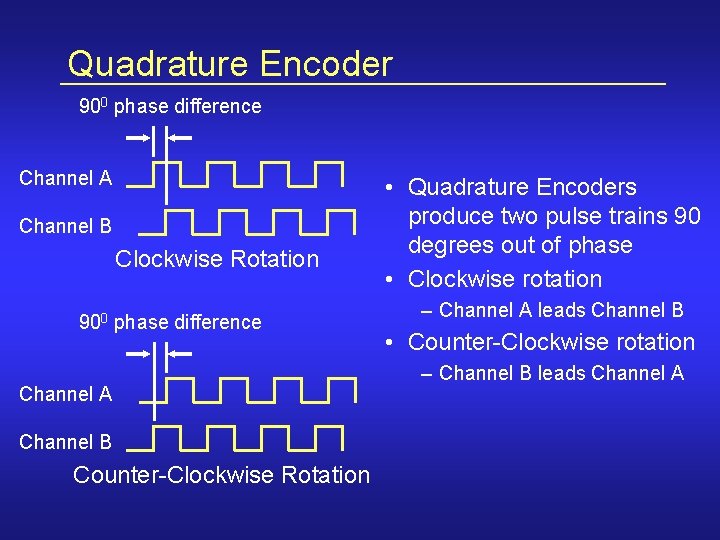 Quadrature Encoder

$90^0$ phase difference

Channel A

Channel B

Clockwise Rotation

$90^0$ phase difference

Channel A

Channel B

Counter-Clockwise Rotation

• Quadrature Encoders produce two pulse trains 90 degrees out of phase

• Clockwise rotation
– Channel A leads Channel B

• Counter-Clockwise rotation
– Channel B leads Channel A